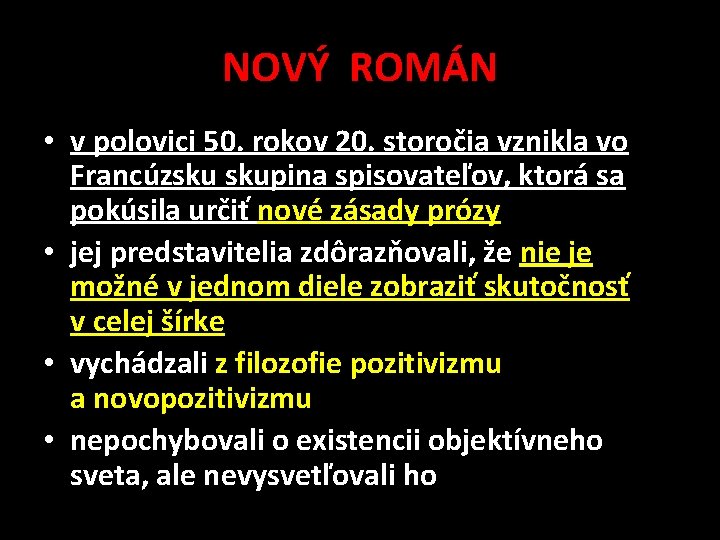 NOVÝ ROMÁN

• v polovici 50. rokov 20. storočia vznikla vo Francúzsku skupina spisovateľov, ktorá sa pokúsila určiť nové zásady prózy

• jej predstavitelia zdôrazňovali, že nie je možné v jednom diele zobraziť skutočnosť v celej šírke

• vychádzali z filozofie pozitivizmu a novopozitivizmu

• nepochybovali o existencii objektívneho sveta, ale nevysvetľovali ho